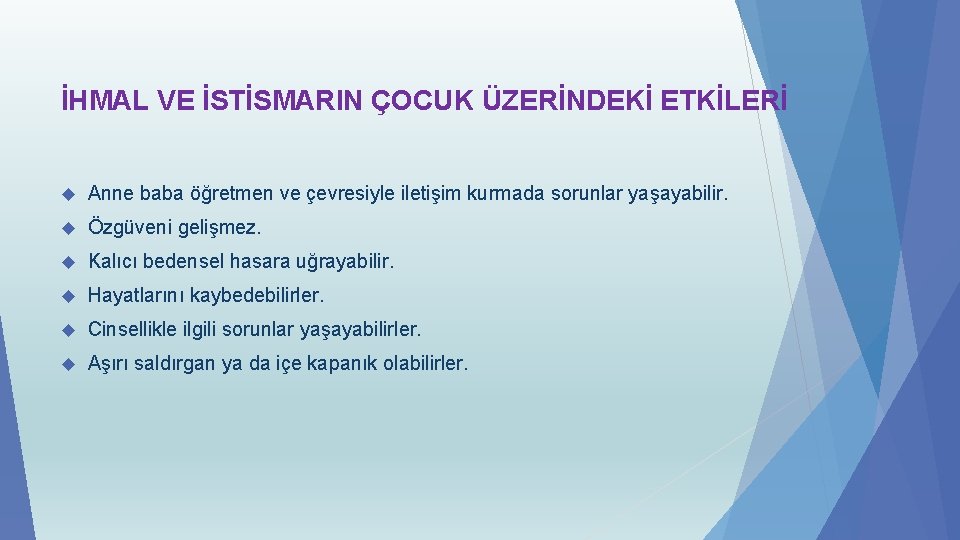 İHMAL VE İSTİSMARIN ÇOCUK ÜZERİNDEKİ ETKİLERİ

Anne baba öğretmen ve çevresiyle iletişim kurmada sorunlar yaşayabilir.

Özgüveni gelişmez.

Kalıcı bedensel hasara uğrayabilir.

Hayatlarını kaybedebilirler.

Cinsellikle ilgili sorunlar yaşayabilirler.

Aşırı saldırgan ya da içe kapanık olabilirler.